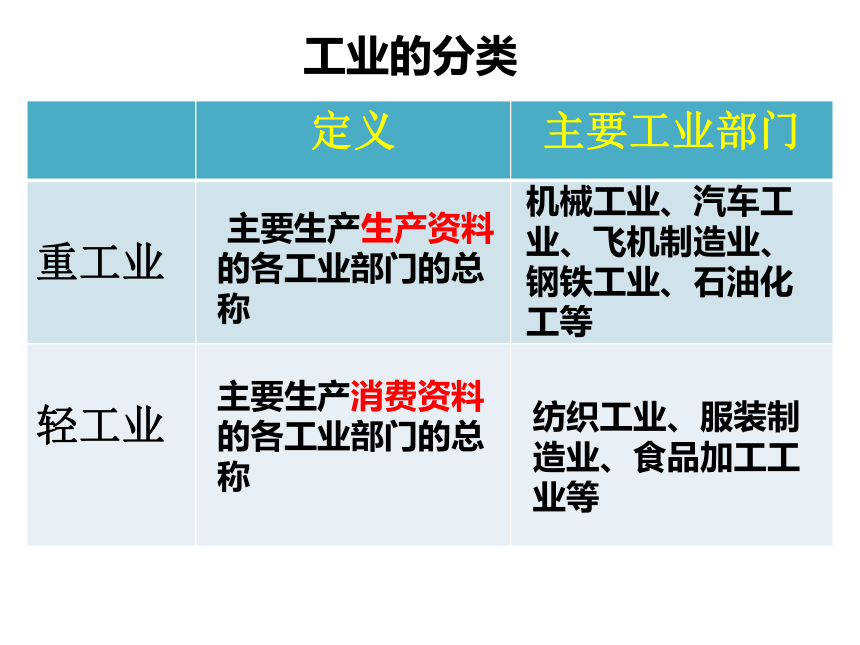 工业的分类

|  | 定义 | 主要工业部门 |
|---|---|---|
| 重工业 | 主要生产生产资料的各工业部门的总称 | 机械工业、汽车工业、飞机制造业、钢铁工业、石油化工等 |
| 轻工业 | 主要生产消费资料的各工业部门的总称 | 纺织工业、服装制造业、食品加工工业等 |